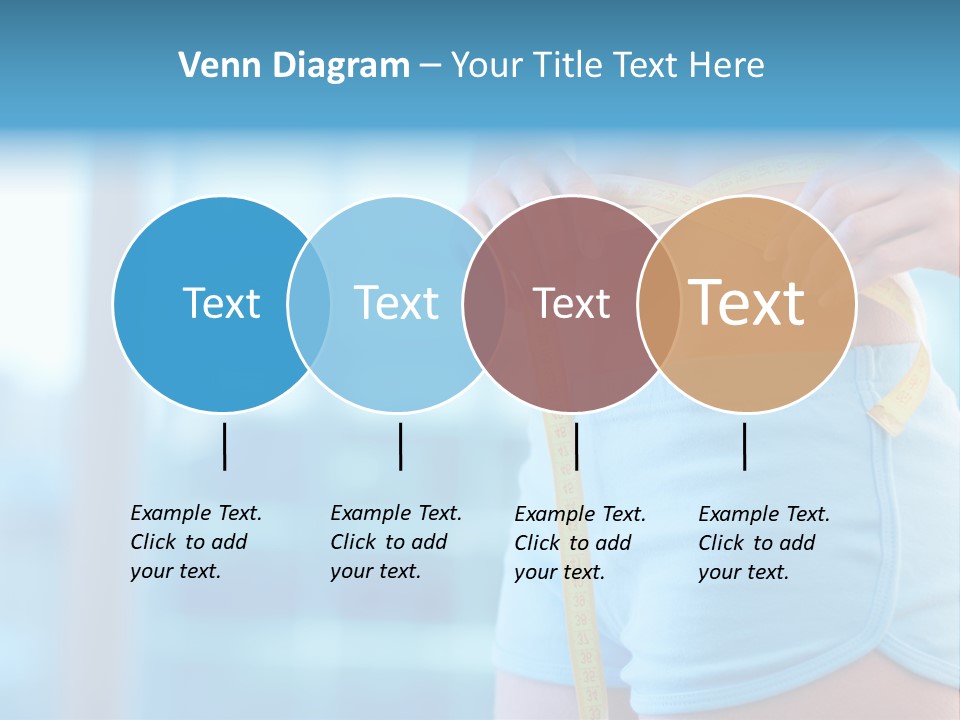 Venn Diagram – Your Title Text Here

Text

Text

Text

Text

Example Text. Click to add your text.

Example Text. Click to add your text.

Example Text. Click to add your text.

Example Text. Click to add your text.